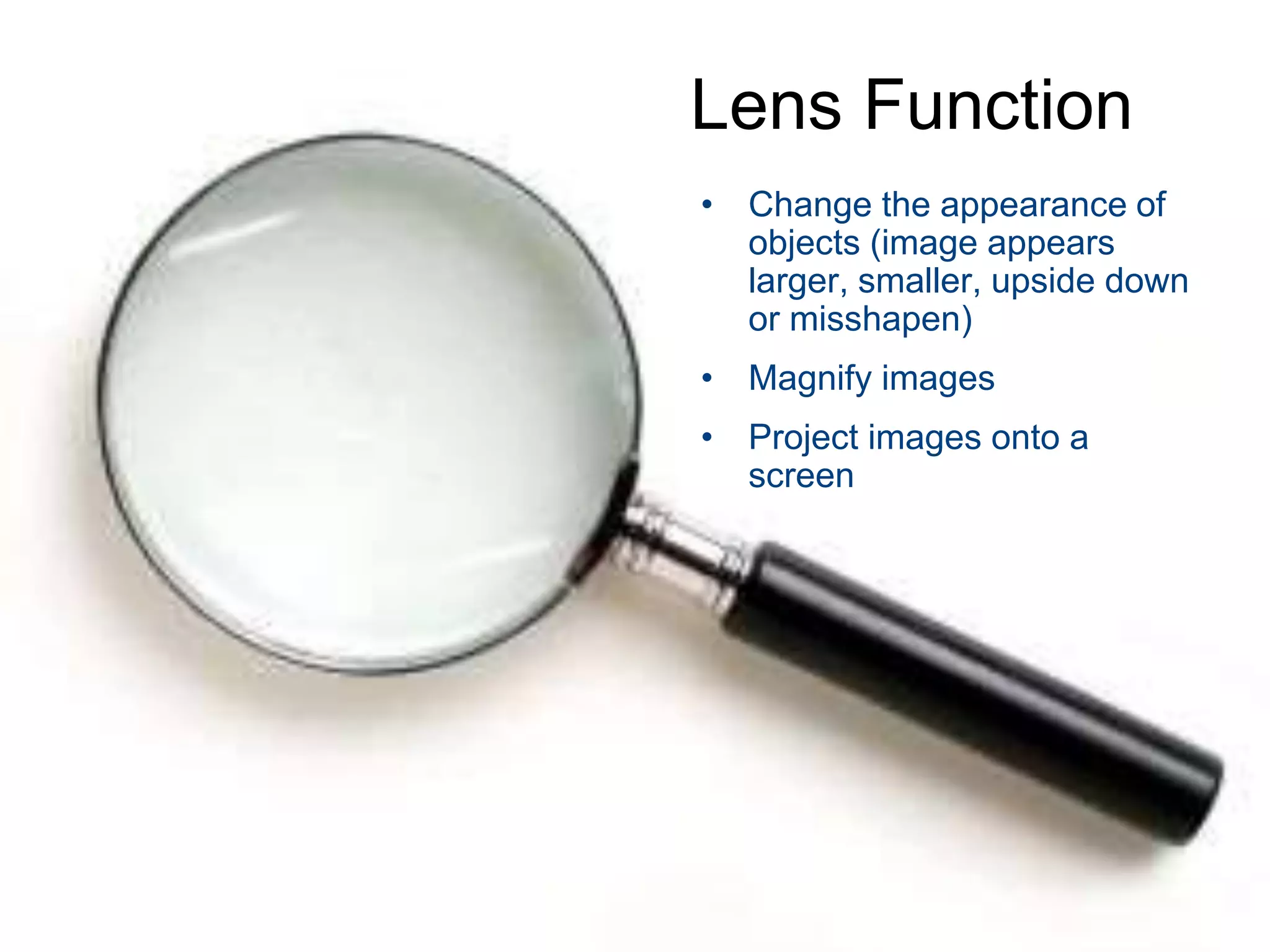 Lens Function

• Change the appearance of objects (image appears larger, smaller, upside down or misshapen)

• Magnify images

• Project images onto a screen